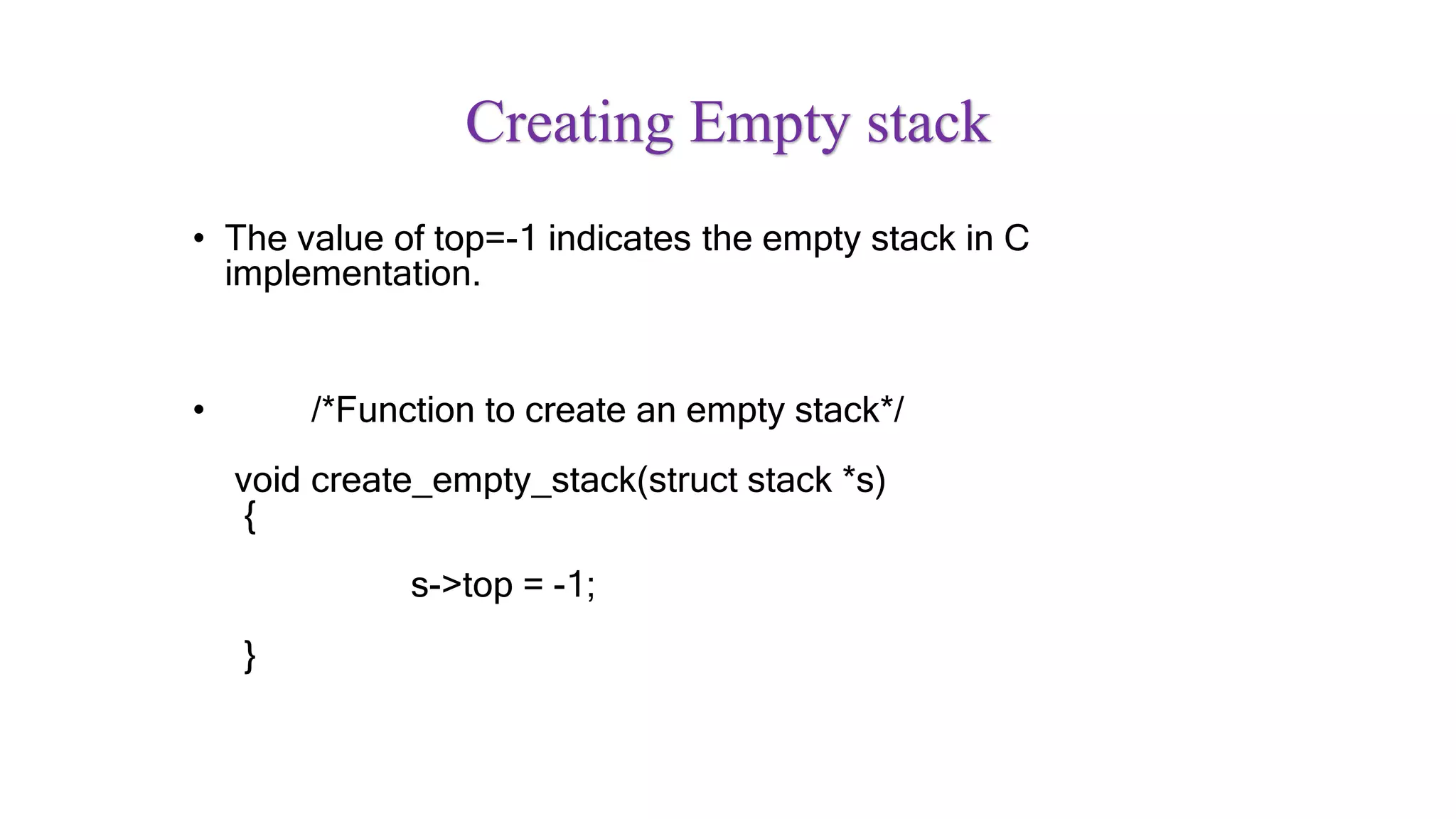 Creating Empty stack

• The value of top=-1 indicates the empty stack in C implementation.

• /*Function to create an empty stack*/

void create_empty_stack(struct stack *s)
{

s->top = -1;

}